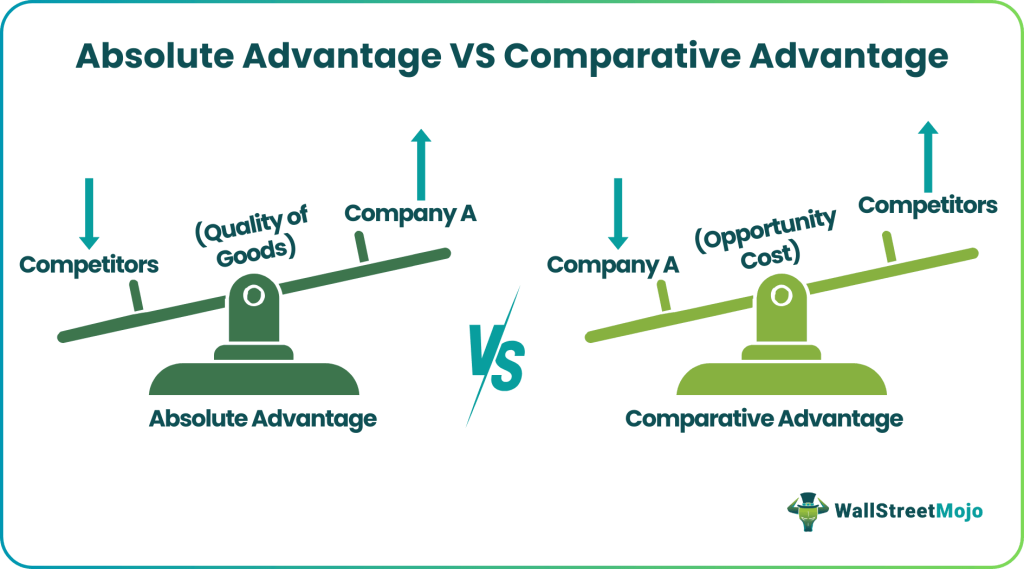 Absolute Advantage VS Comparative Advantage

Competitors

(Quality of Goods)

Company A

Absolute Advantage

VS

Company A

(Opportunity Cost)

Competitors

Comparative Advantage

WallStreetMojo